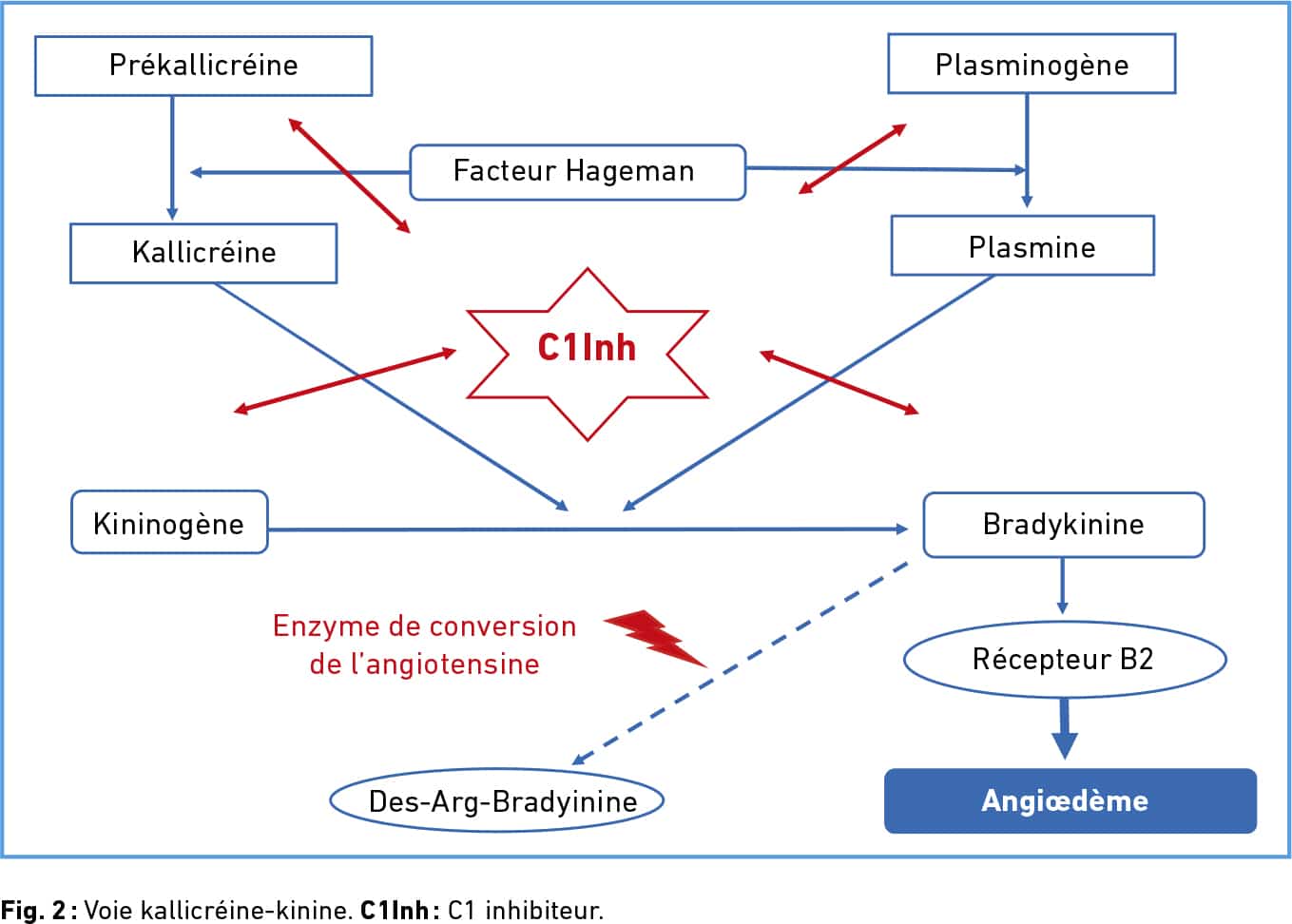 Prékallicréine

Plasminogène

Facteur Hageman

Kallicréine

Plasmine

C1Inh

Kininogène

Bradykinine

Enzyme de conversion de l'angiotensine

Récepteur B2

Des-Arg-Bradyinine

Angiœdème

Fig. 2 : Voie kallicréine-kinine. C1Inh : C1 inhibiteur.